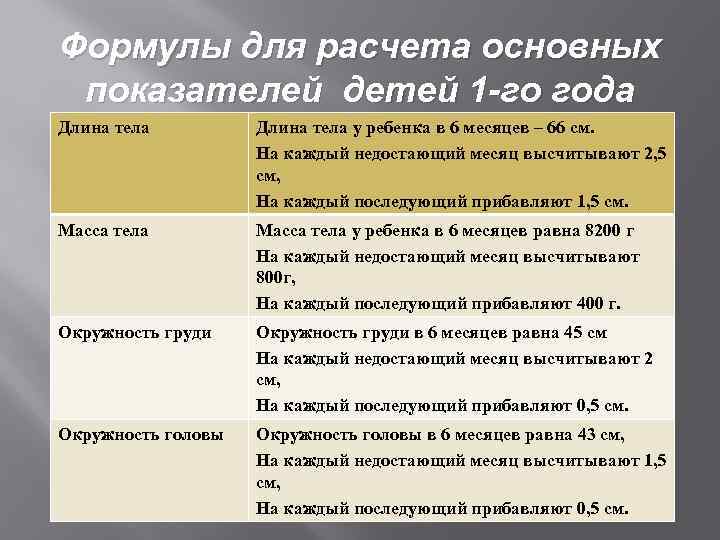 Формулы для расчета основных показателей детей 1-го года

| Длина тела | Длина тела у ребенка в 6 месяцев – 66 см. На каждый недостающий месяц высчитывают 2,5 см, На каждый последующий прибавляют 1,5 см. |
|---|---|
| Масса тела | Масса тела у ребенка в 6 месяцев равна 8200 г На каждый недостающий месяц высчитывают 800г, На каждый последующий прибавляют 400 г. |
| Окружность груди | Окружность груди в 6 месяцев равна 45 см На каждый недостающий месяц высчитывают 2 см, На каждый последующий прибавляют 0,5 см. |
| Окружность головы | Окружность головы в 6 месяцев равна 43 см, На каждый недостающий месяц высчитывают 1,5 см, На каждый последующий прибавляют 0,5 см. |